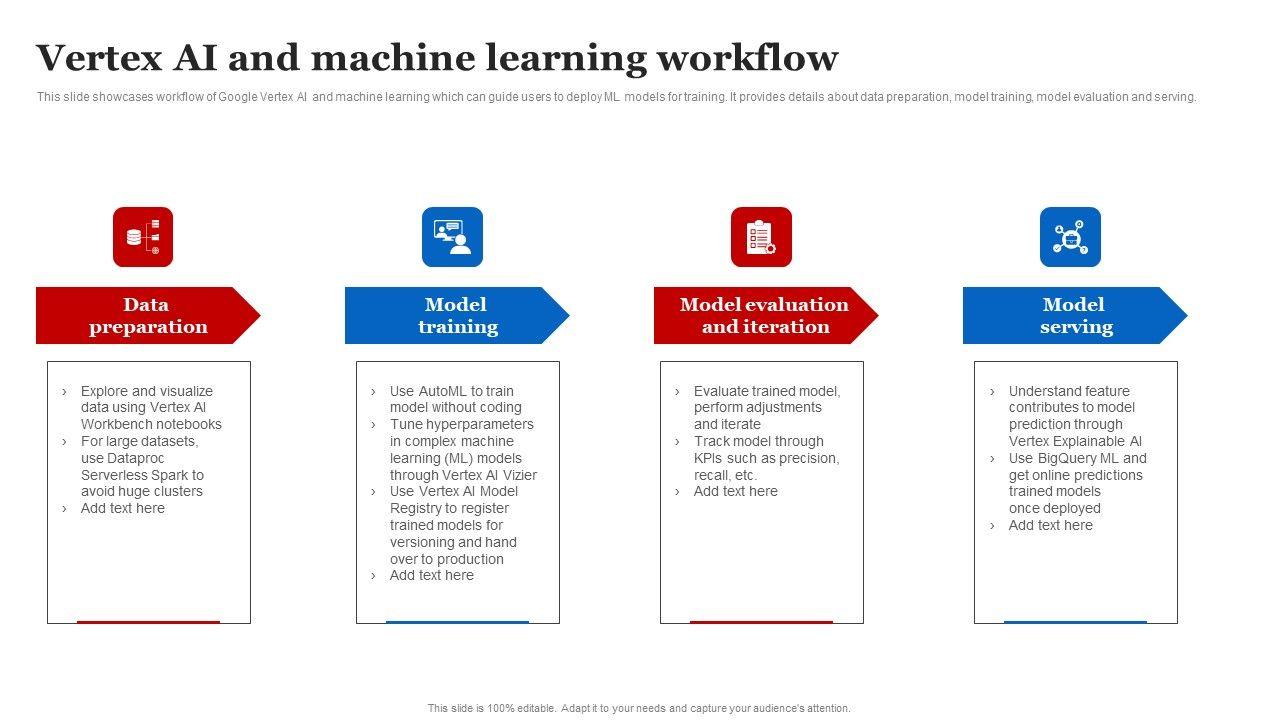 Vertex AI and machine learning workflow

This slide showcases workflow of Google Vertex AI and machine learning which can guide users to deploy ML models for training. It provides details about data preparation, model training, model evaluation and serving.

Data preparation

› Explore and visualize data using Vertex AI Workbench notebooks
› For large datasets, use Dataproc Serverless Spark to avoid huge clusters
› Add text here

Model training

› Use AutoML to train model without coding
› Tune hyperparameters in complex machine learning (ML) models through Vertex AI Vizier
› Use Vertex AI Model Registry to register trained models for versioning and hand over to production
› Add text here

Model evaluation and iteration

› Evaluate trained model, perform adjustments and iterate
› Track model through KPIs such as precision, recall, etc.
› Add text here

Model serving

› Understand feature contributes to model prediction through Vertex Explainable AI
› Use BigQuery ML and get online predictions trained models once deployed
› Add text here

This slide is 100% editable. Adapt it to your needs and capture your audience's attention.